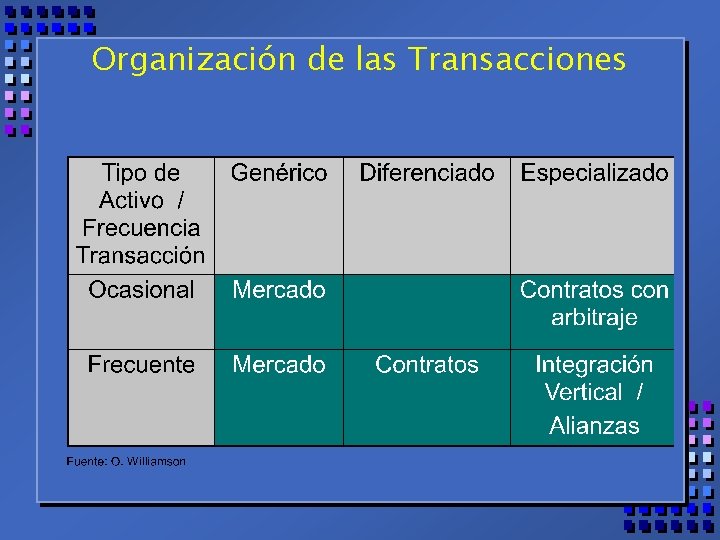 Organización de las Transacciones

| Tipo de Activo / Frecuencia Transacción | Genérico | Diferenciado | Especializado |
|---|---|---|---|
| Ocasional | Mercado | | Contratos con arbitraje |
| Frecuente | Mercado | Contratos | Integración Vertical / Alianzas |

Fuente: O. Williamson